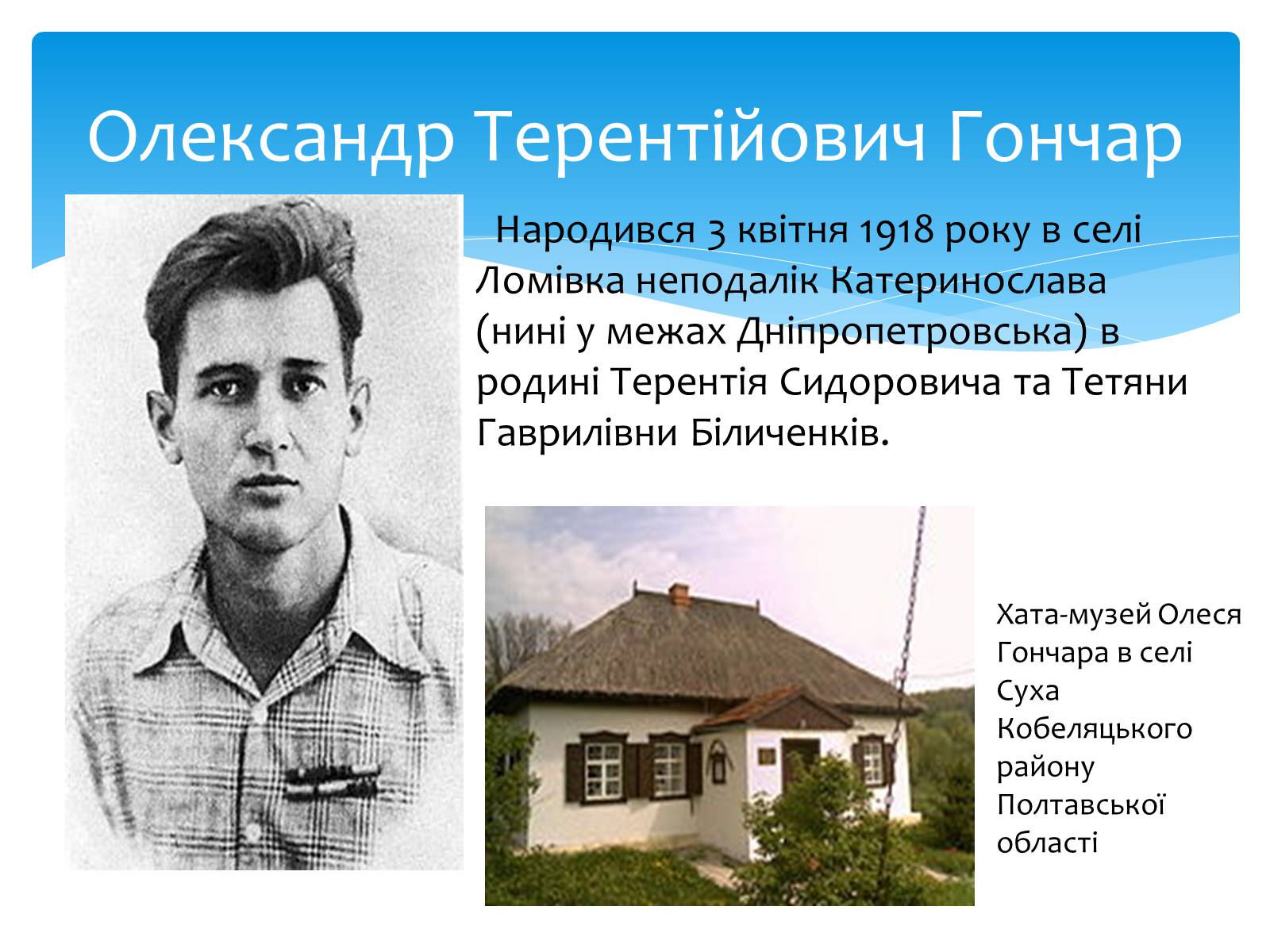 Олександр Терентійович Гончар

Народився 3 квітня 1918 року в селі Ломівка неподалік Катеринослава (нині у межах Дніпропетровська) в родині Терентія Сидоровича та Тетяни Гаврилівни Біличенків.

Хата-музей Олеся Гончара в селі Суха Кобеляцького району Полтавської області